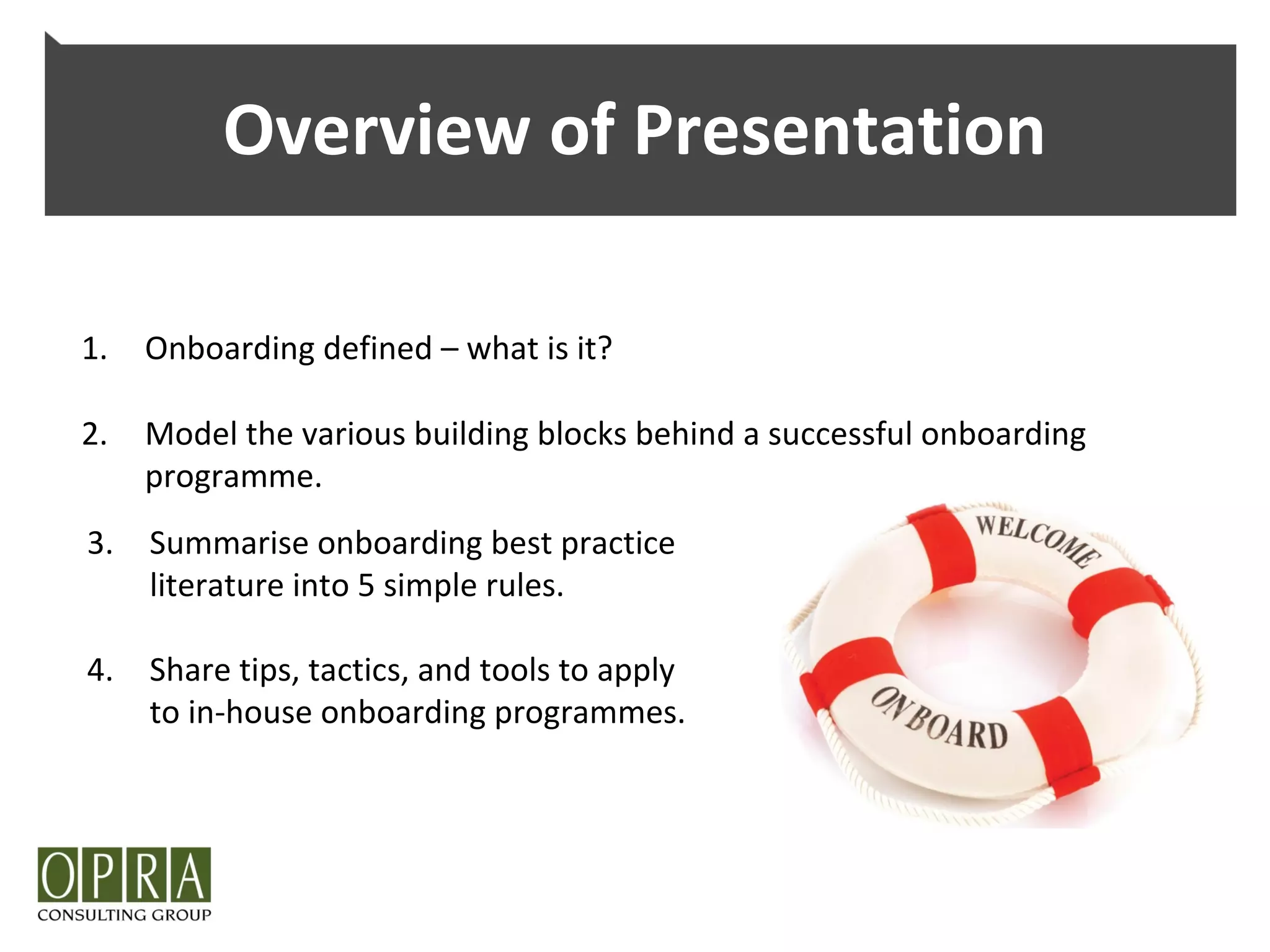 Overview of Presentation

1. Onboarding defined – what is it?

2. Model the various building blocks behind a successful onboarding programme.

3. Summarise onboarding best practice literature into 5 simple rules.

4. Share tips, tactics, and tools to apply to in-house onboarding programmes.

WELCOME

ON BOARD

OPRA
CONSULTING GROUP